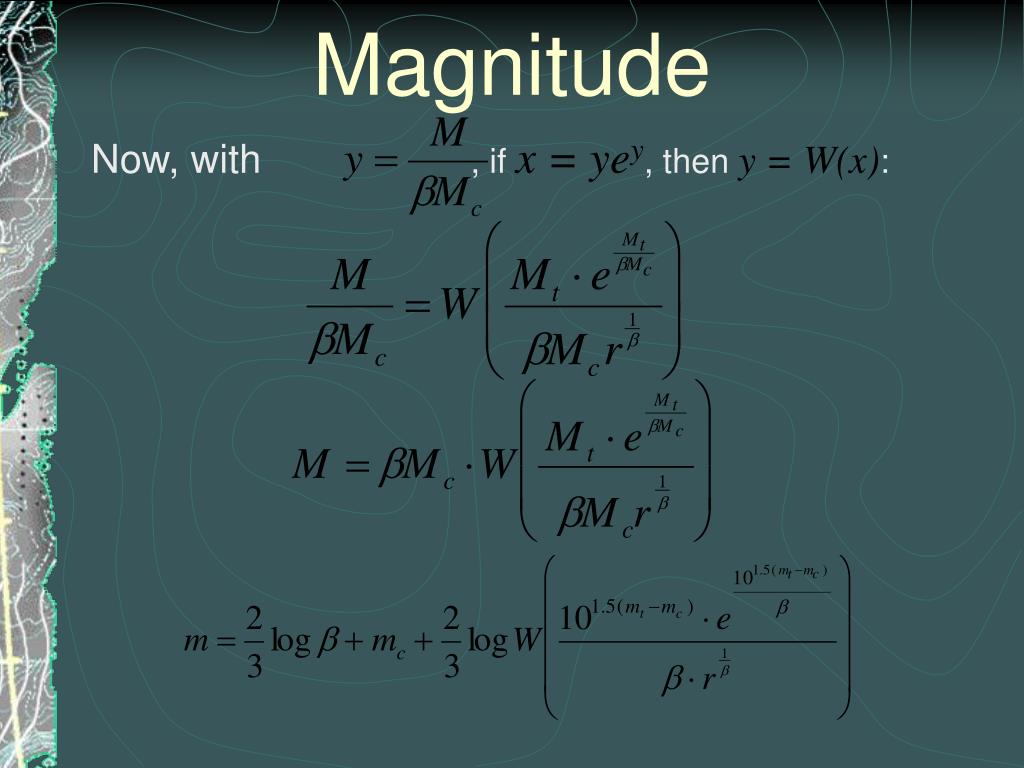 Magnitude

Now, with $y = \frac{M}{\beta M_c}$, if $x = ye^y$, then $y = W(x)$:

$\frac{M}{\beta M_c} = W\left(\frac{M_t \cdot e^{\frac{M_t}{\beta M_c}}}{\beta M_c r^{\frac{1}{\beta}}}\right)$

$M = \beta M_c \cdot W\left(\frac{M_t \cdot e^{\frac{M_t}{\beta M_c}}}{\beta M_c r^{\frac{1}{\beta}}}\right)$

$m = \frac{2}{3}\log\beta + m_c + \frac{2}{3}\log W\left(\frac{10^{1.5(m_t - m_c)} \cdot e^{\frac{10^{1.5(m_t - m_c)}}{\beta}}}{\beta \cdot r^{\frac{1}{\beta}}}\right)$